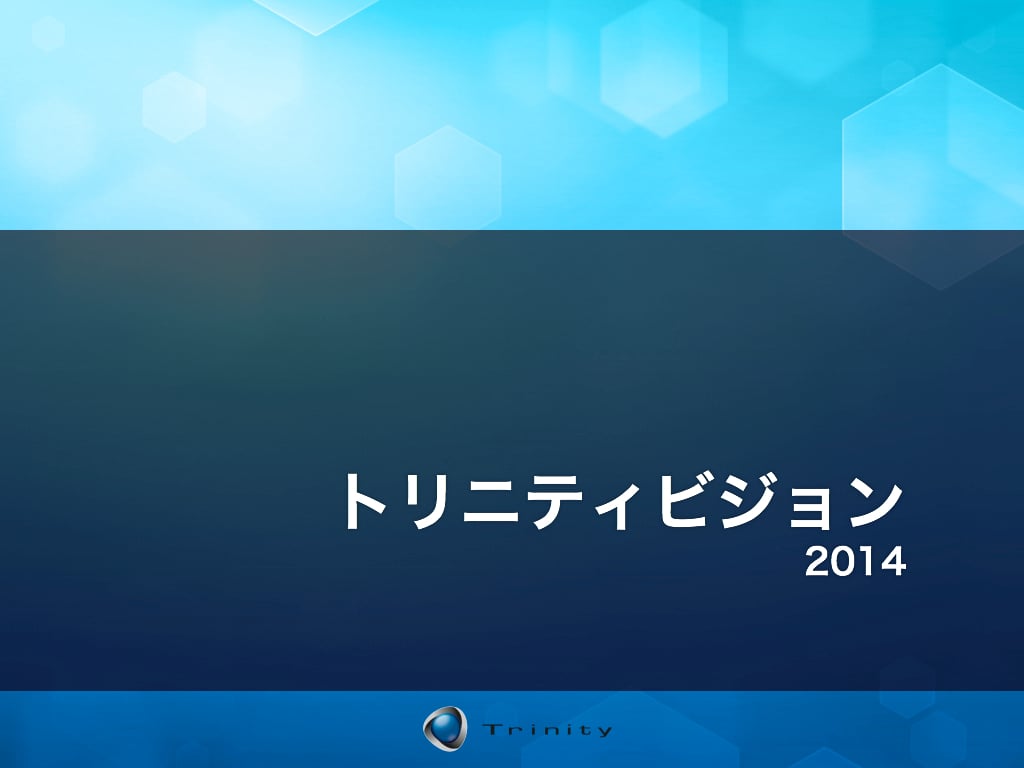 トリニティビジョン
2014

Trinity